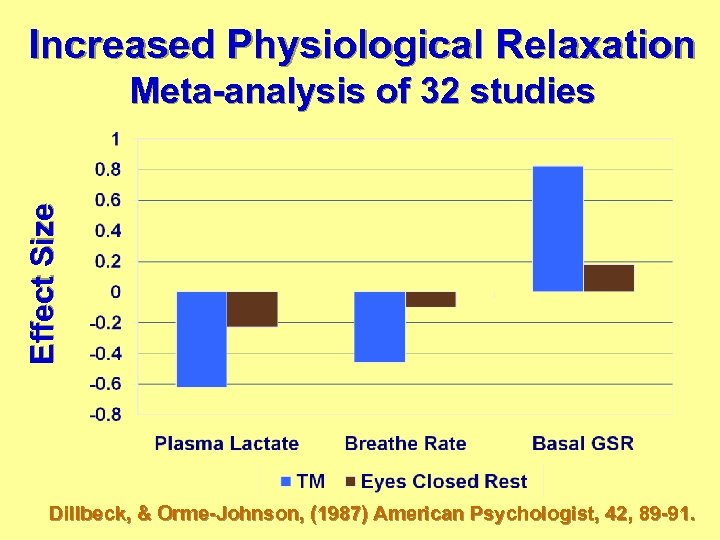 Increased Physiological Relaxation
Meta-analysis of 32 studies

Effect Size

1
0.8
0.6
0.4
0.2
0
-0.2
-0.4
-0.6
-0.8

Plasma Lactate
Breathe Rate
Basal GSR

TM
Eyes Closed Rest

Dillbeck, & Orme-Johnson, (1987) American Psychologist, 42, 89-91.